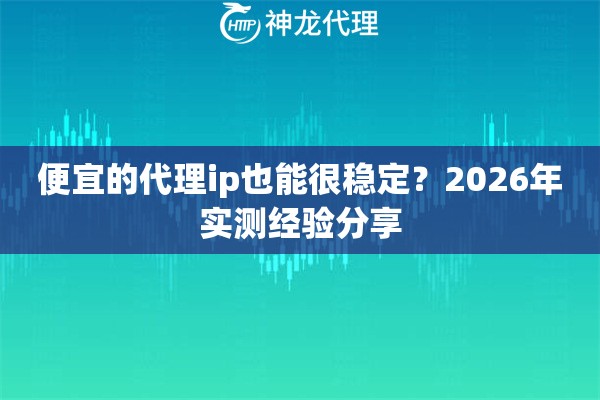 HTTP 神龙代理

便宜的代理ip也能很稳定？2026年实测经验分享